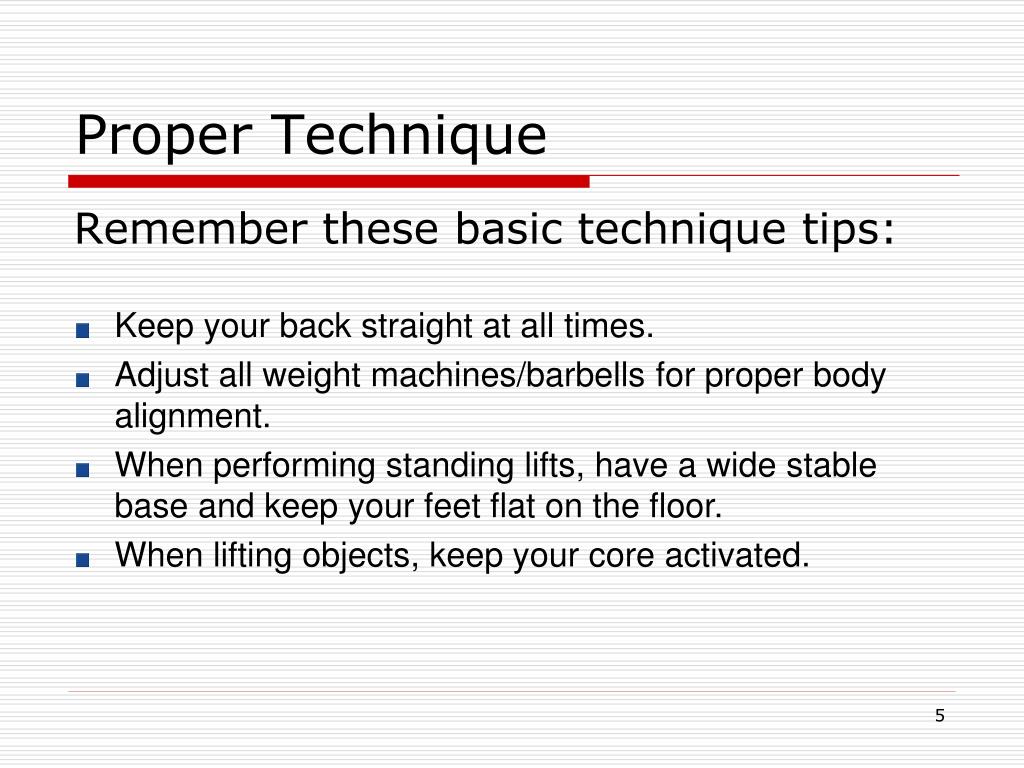 Proper Technique

Remember these basic technique tips:

- Keep your back straight at all times.
- Adjust all weight machines/barbells for proper body alignment.
- When performing standing lifts, have a wide stable base and keep your feet flat on the floor.
- When lifting objects, keep your core activated.

5